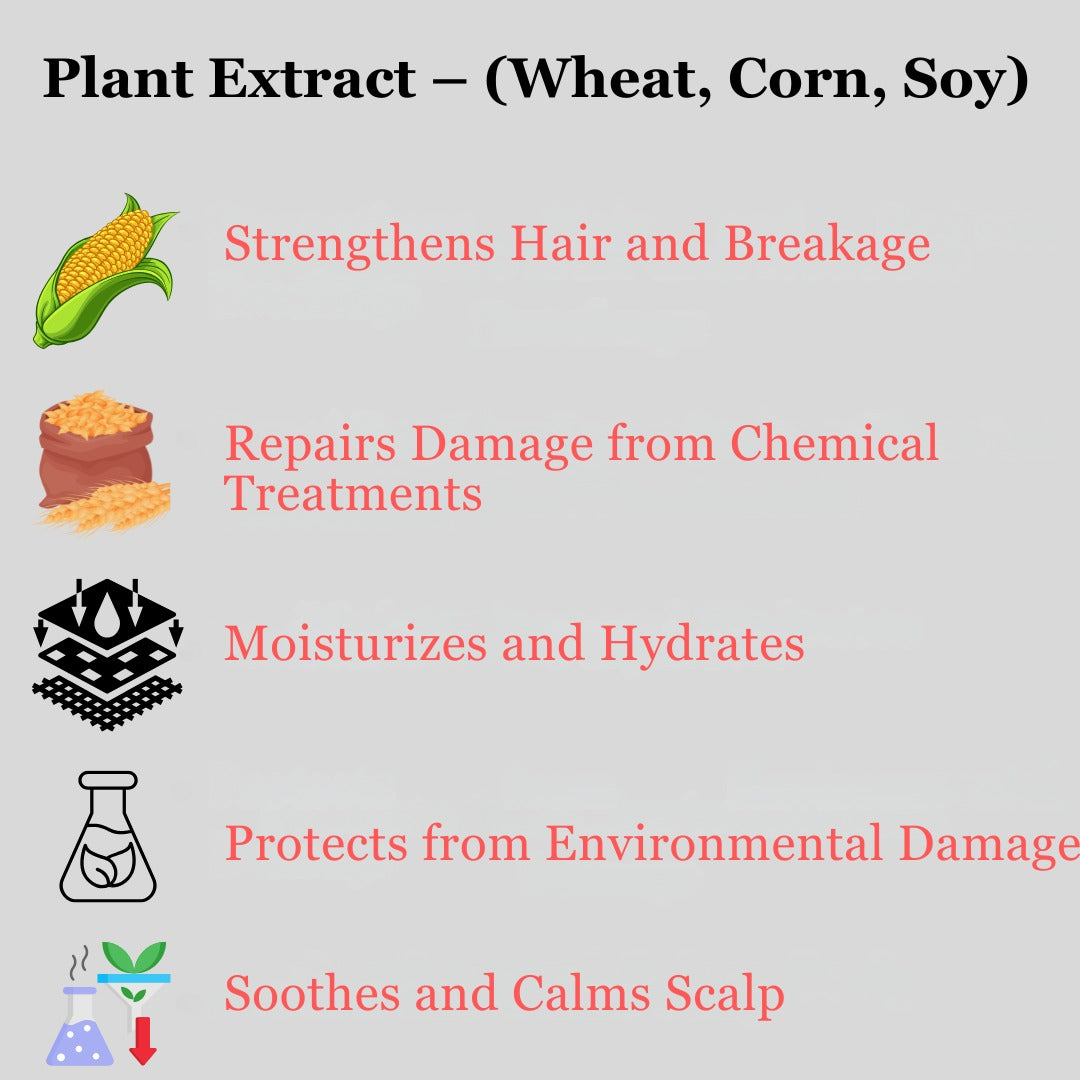 Plant Extract – (Wheat, Corn, Soy)

Strengthens Hair and Breakage

Repairs Damage from Chemical Treatments

Moisturizes and Hydrates

Protects from Environmental Damage

Soothes and Calms Scalp